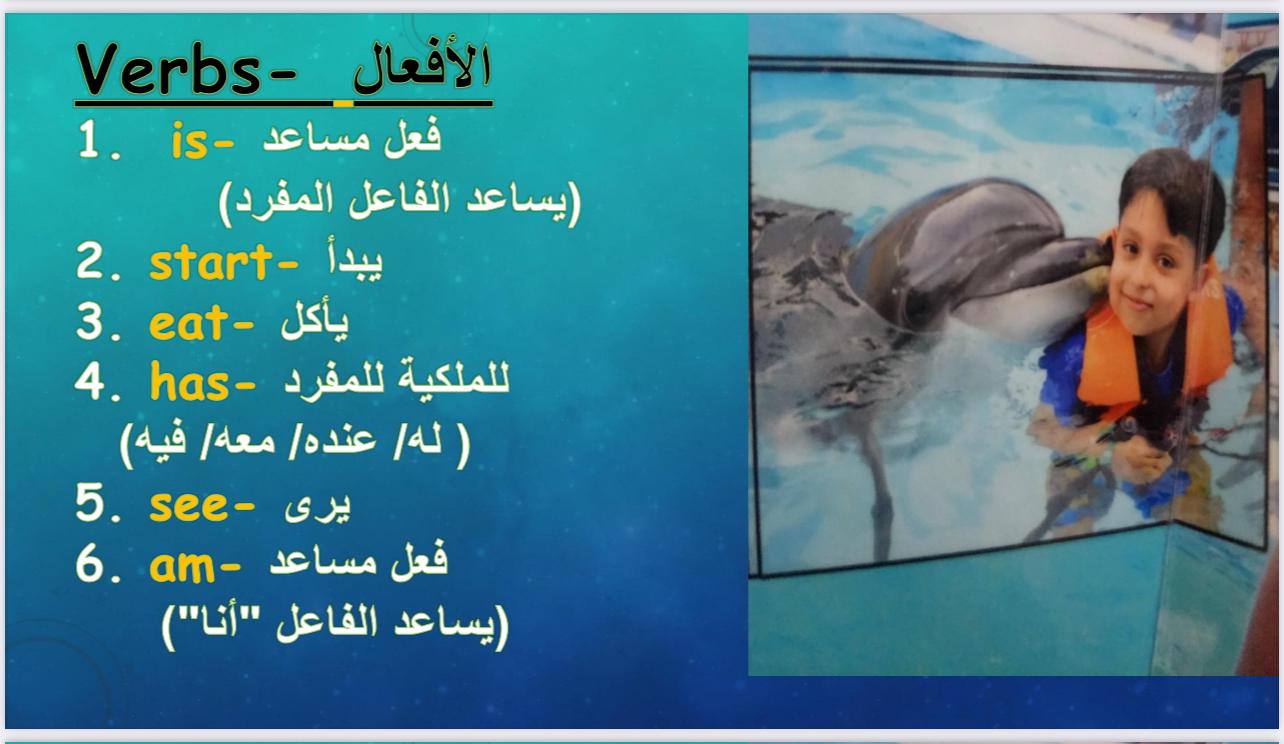 Verbs- الأفعال

1. is- فعل مساعد
(يساعد الفاعل المفرد)

2. start- يبدأ

3. eat- يأكل

4. has- للملكية للمفرد
( له/ عنده/ معه/ فيه)

5. see- يرى

6. am- فعل مساعد
(يساعد الفاعل "أنا")